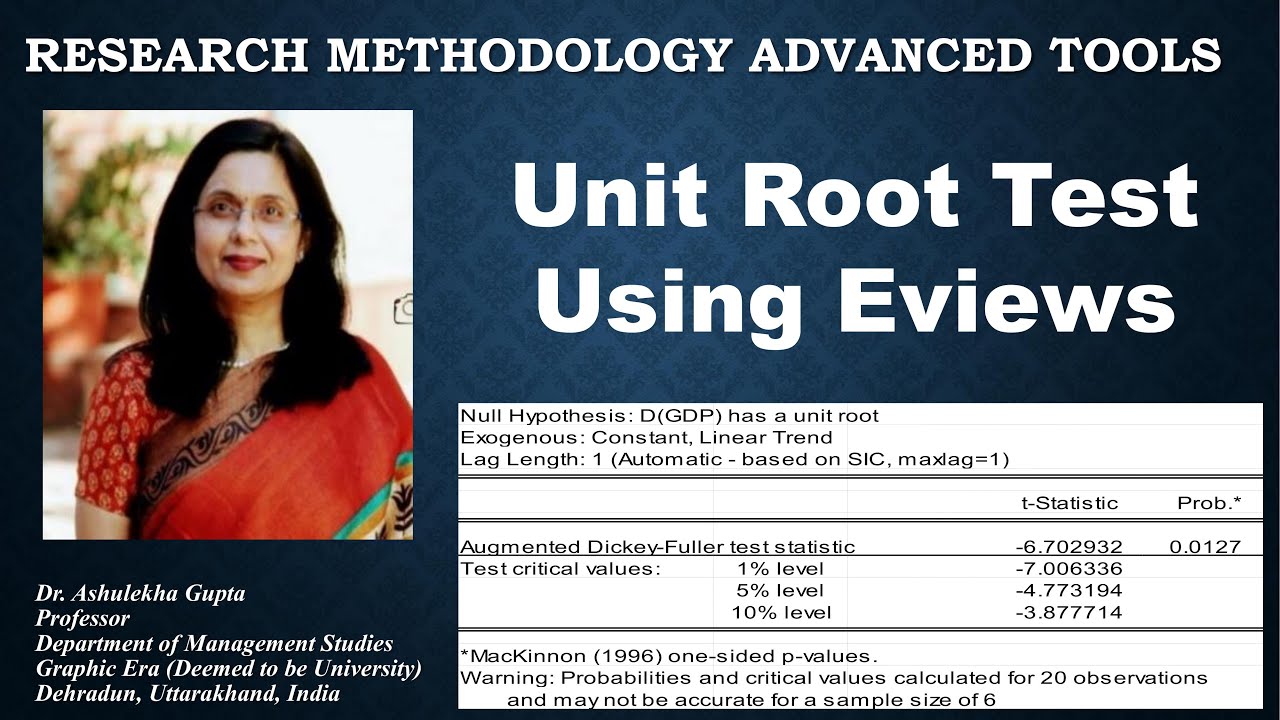 RESEARCH METHODOLOGY ADVANCED TOOLS

Unit Root Test Using Eviews

Null Hypothesis: D(GDP) has a unit root
Exogenous: Constant, Linear Trend
Lag Length: 1 (Automatic - based on SIC, maxlag=1)

| | | t-Statistic | Prob.* |
|---|---|---|---|
| Augmented Dickey-Fuller test statistic | | -6.702932 | 0.0127 |
| Test critical values: | 1% level | -7.006336 | |
| | 5% level | -4.773194 | |
| | 10% level | -3.877714 | |

*MacKinnon (1996) one-sided p-values.
Warning: Probabilities and critical values calculated for 20 observations and may not be accurate for a sample size of 6

Dr. Ashulekha Gupta
Professor
Department of Management Studies
Graphic Era (Deemed to be University)
Dehradun, Uttarakhand, India